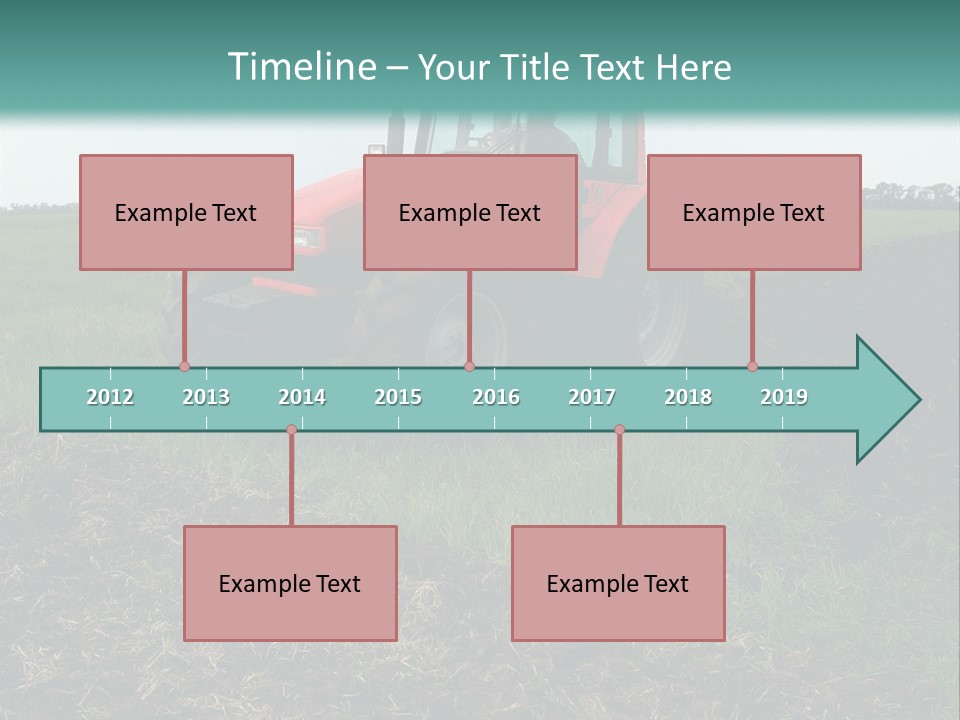 Timeline – Your Title Text Here

Example Text

Example Text

Example Text

2012 2013 2014 2015 2016 2017 2018 2019

Example Text

Example Text